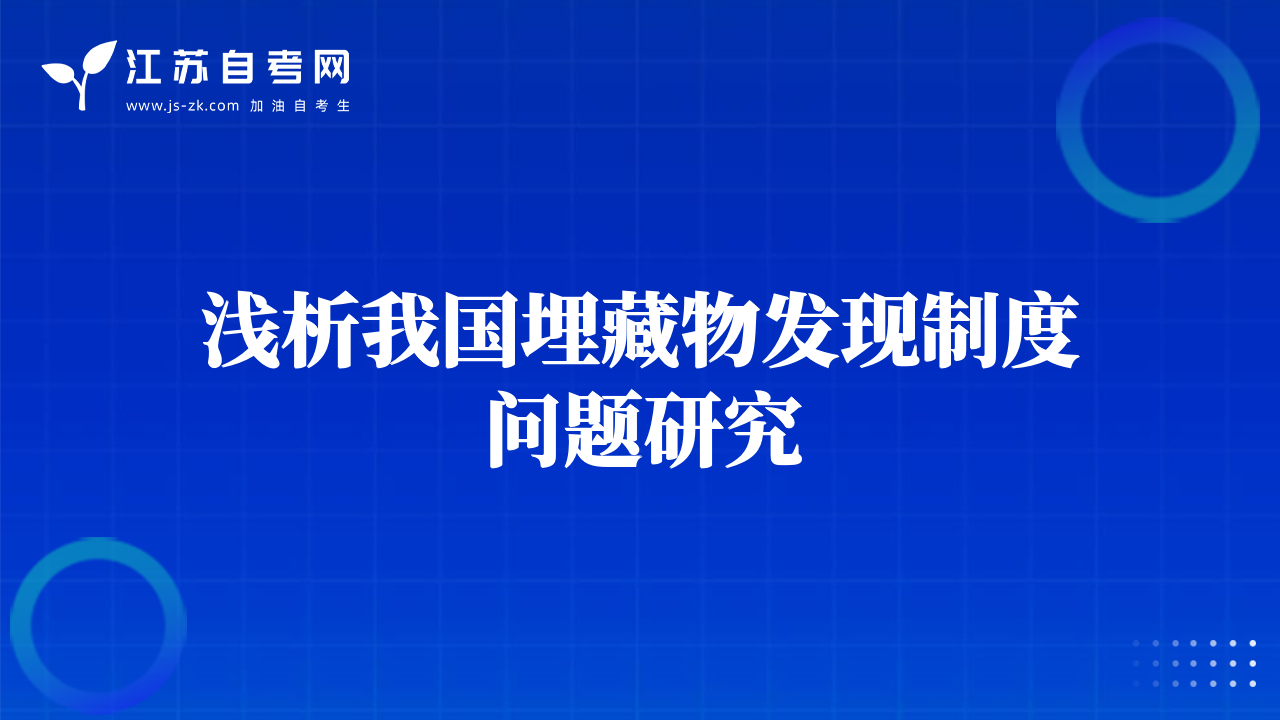 江苏自考网
www.js-zk.com 加油自考生

浅析我国埋藏物发现制度问题研究